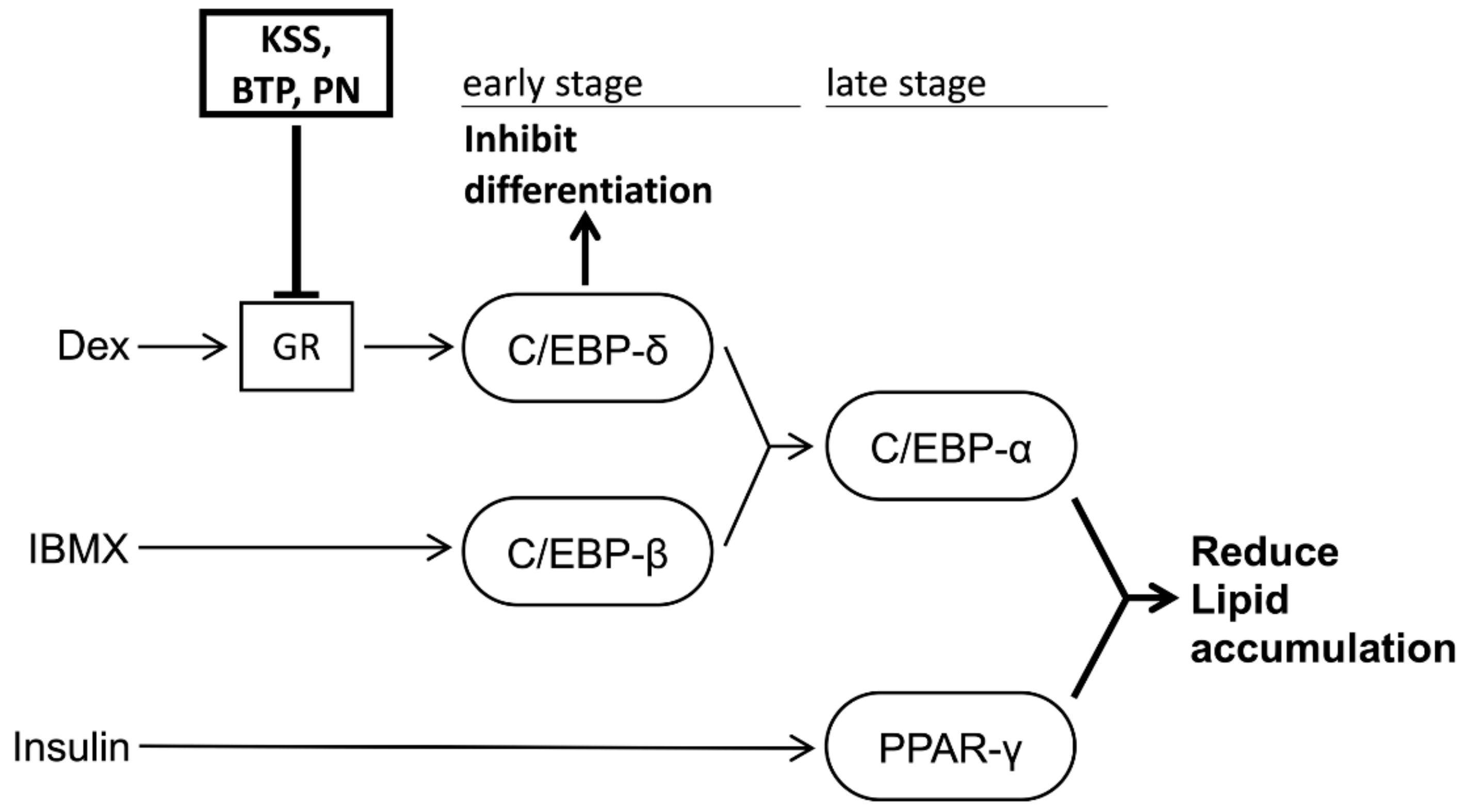 KSS, BTP, PN

early stage

late stage

Inhibit differentiation

Dex

GR

C/EBP-δ

C/EBP-α

IBMX

C/EBP-β

Reduce Lipid accumulation

Insulin

PPAR-γ